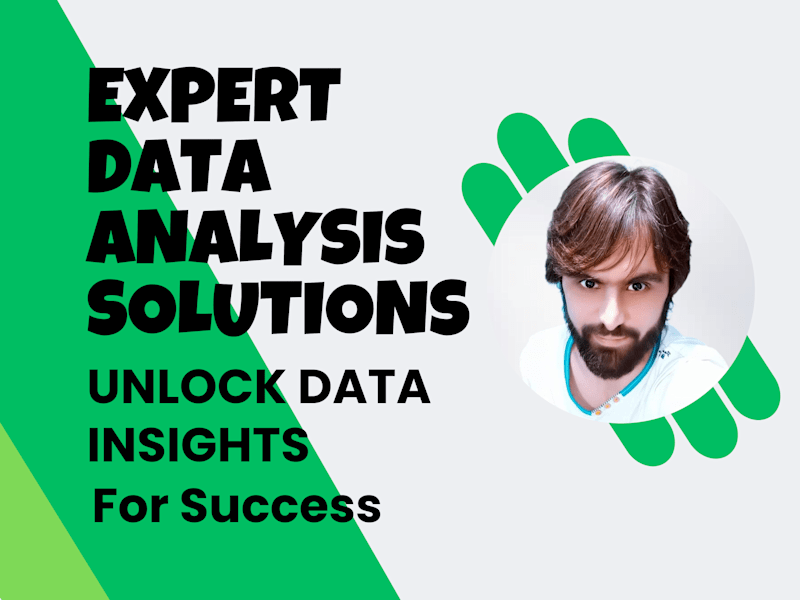 EXPERT DATA ANALYSIS SOLUTIONS

UNLOCK DATA INSIGHTS

For Success